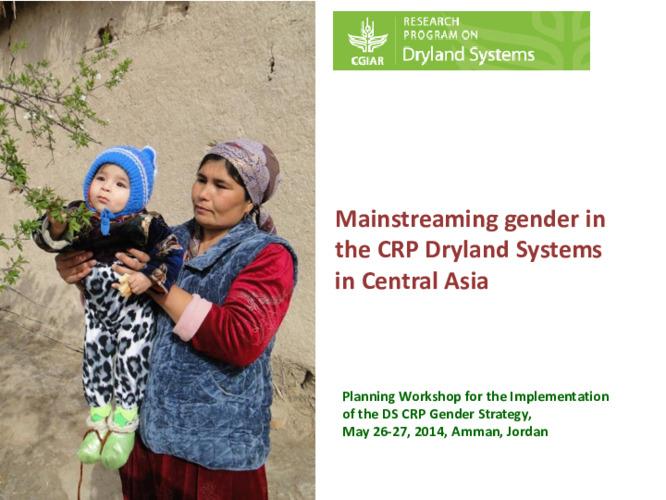 CGIAR
RESEARCH PROGRAM ON
Dryland Systems

Mainstreaming gender in the CRP Dryland Systems in Central Asia

Planning Workshop for the Implementation of the DS CRP Gender Strategy,
May 26-27, 2014, Amman, Jordan